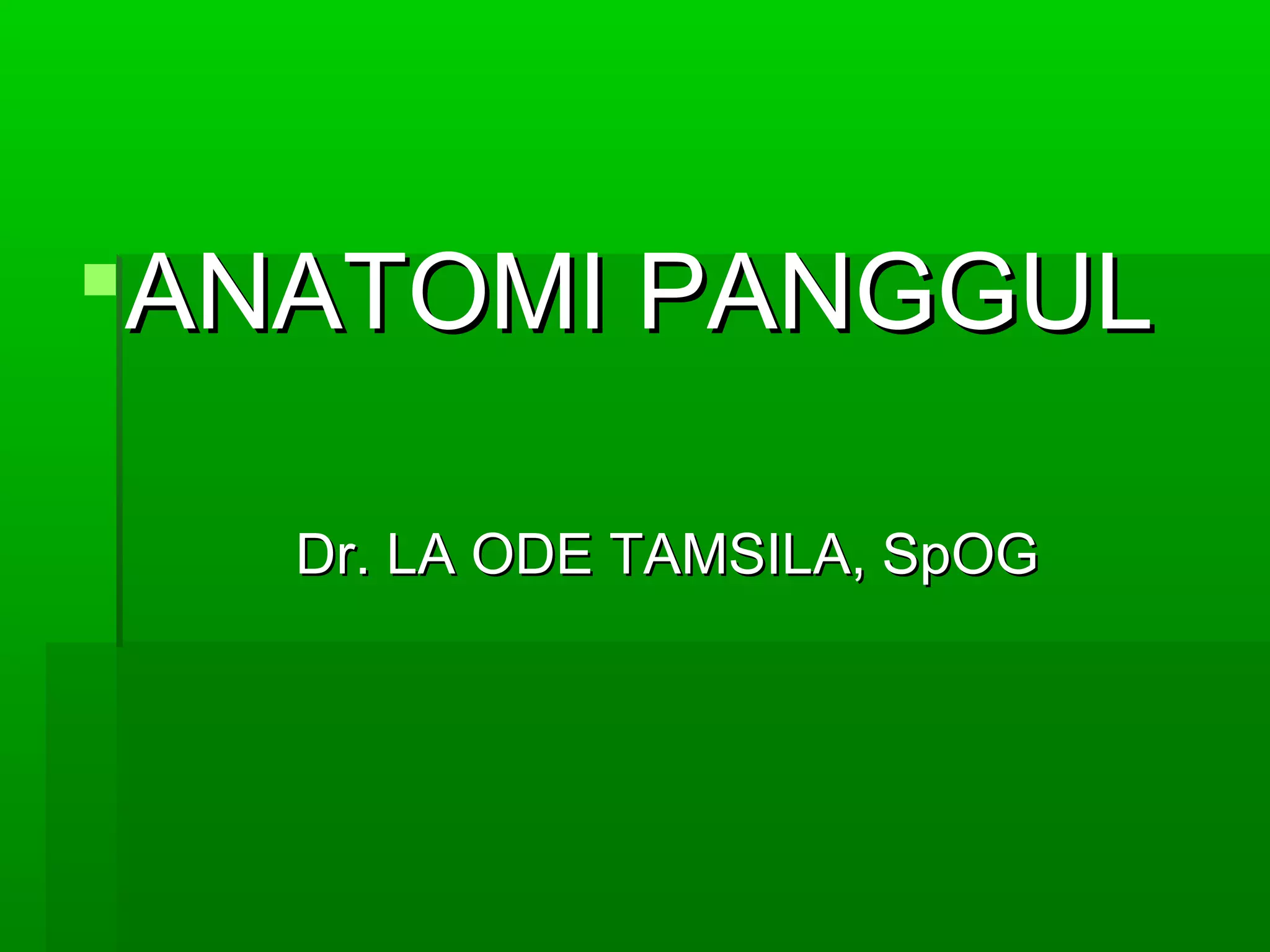 ANATOMI PANGGUL

Dr. LA ODE TAMSILA, SpOG